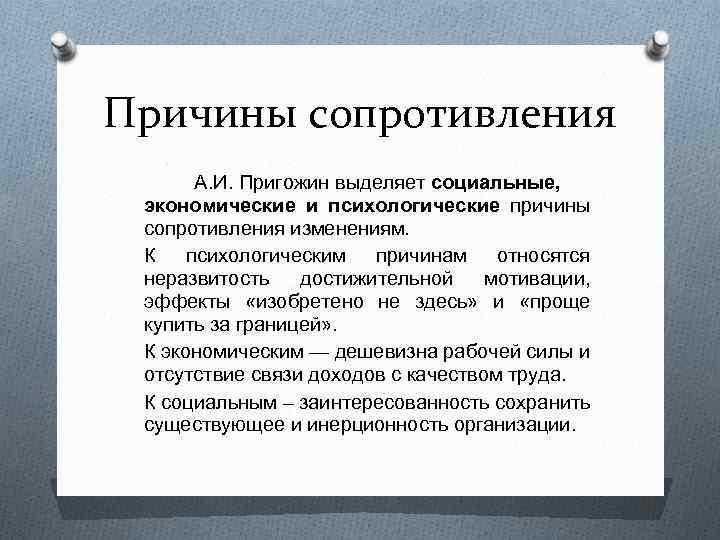 Причины сопротивления

А.И. Пригожин выделяет социальные, экономические и психологические причины сопротивления изменениям.

К психологическим причинам относятся неразвитость достижительной мотивации, эффекты «изобретено не здесь» и «проще купить за границей».

К экономическим — дешевизна рабочей силы и отсутствие связи доходов с качеством труда.

К социальным – заинтересованность сохранить существующее и инерционность организации.